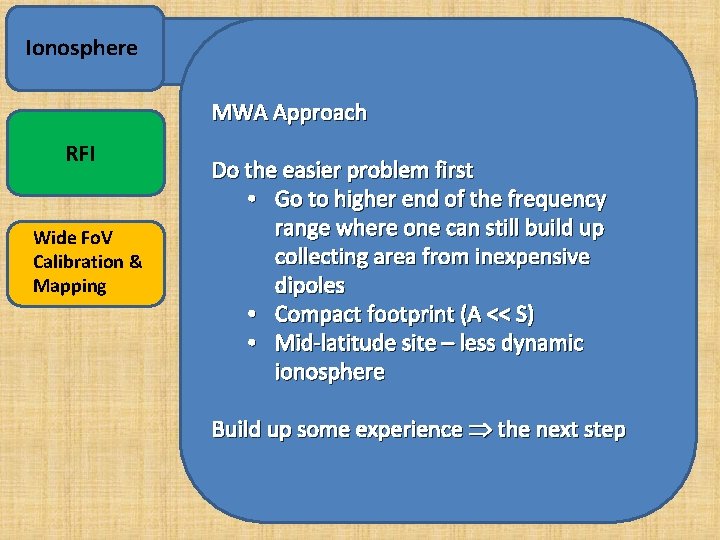 Ionosphere

RFI

Wide FoV Calibration & Mapping

MWA Approach

Do the easier problem first
• Go to higher end of the frequency range where one can still build up collecting area from inexpensive dipoles
• Compact footprint (A << S)
• Mid-latitude site – less dynamic ionosphere

Build up some experience $\Rightarrow$ the next step